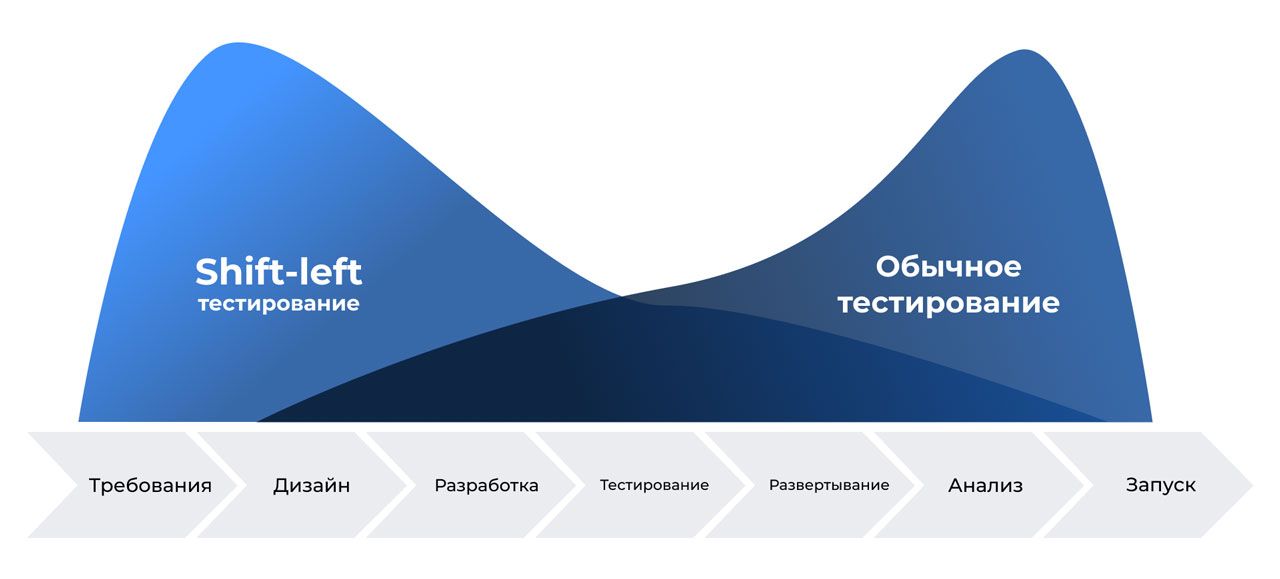 Shift-left
тестирование

Обычное
тестирование

Требования

Дизайн

Разработка

Тестирование

Развертывание

Анализ

Запуск